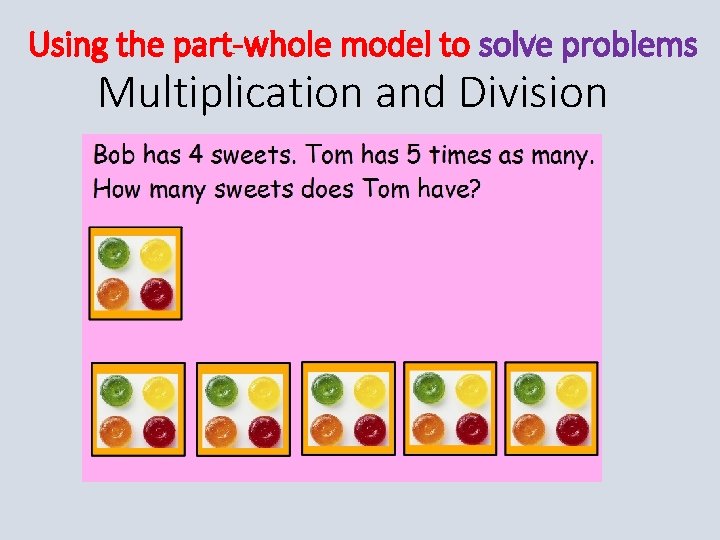 Using the part-whole model to solve problems
Multiplication and Division

Bob has 4 sweets. Tom has 5 times as many. How many sweets does Tom have?